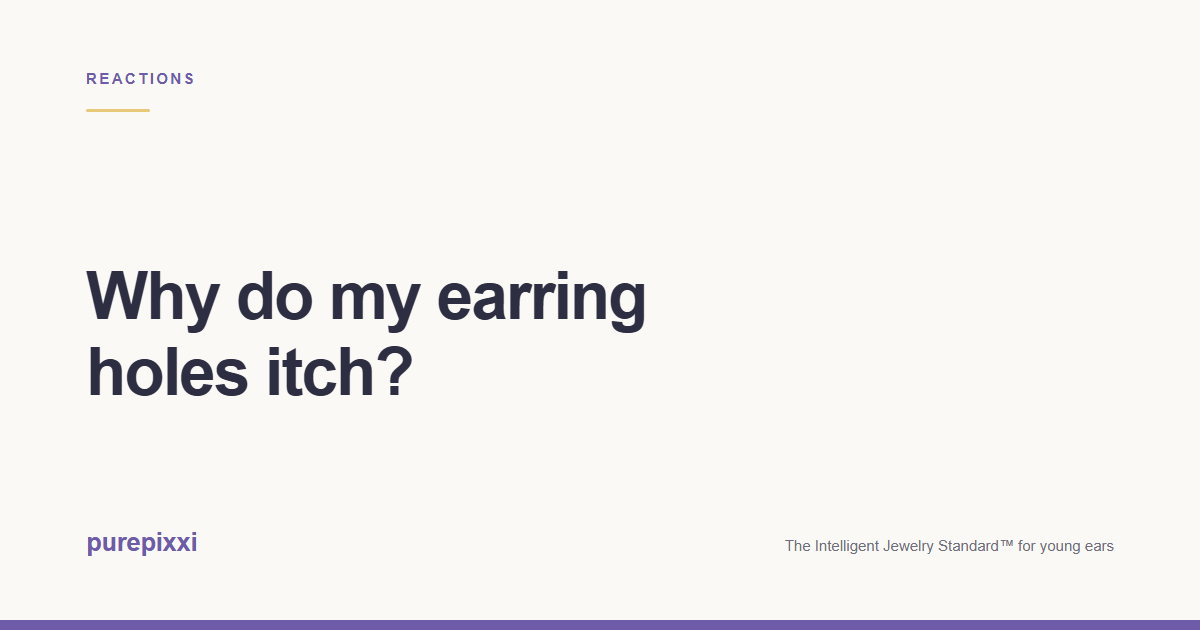 REACTIONS

Why do my earring holes itch?

purepixxi

The Intelligent Jewelry Standard™ for young ears